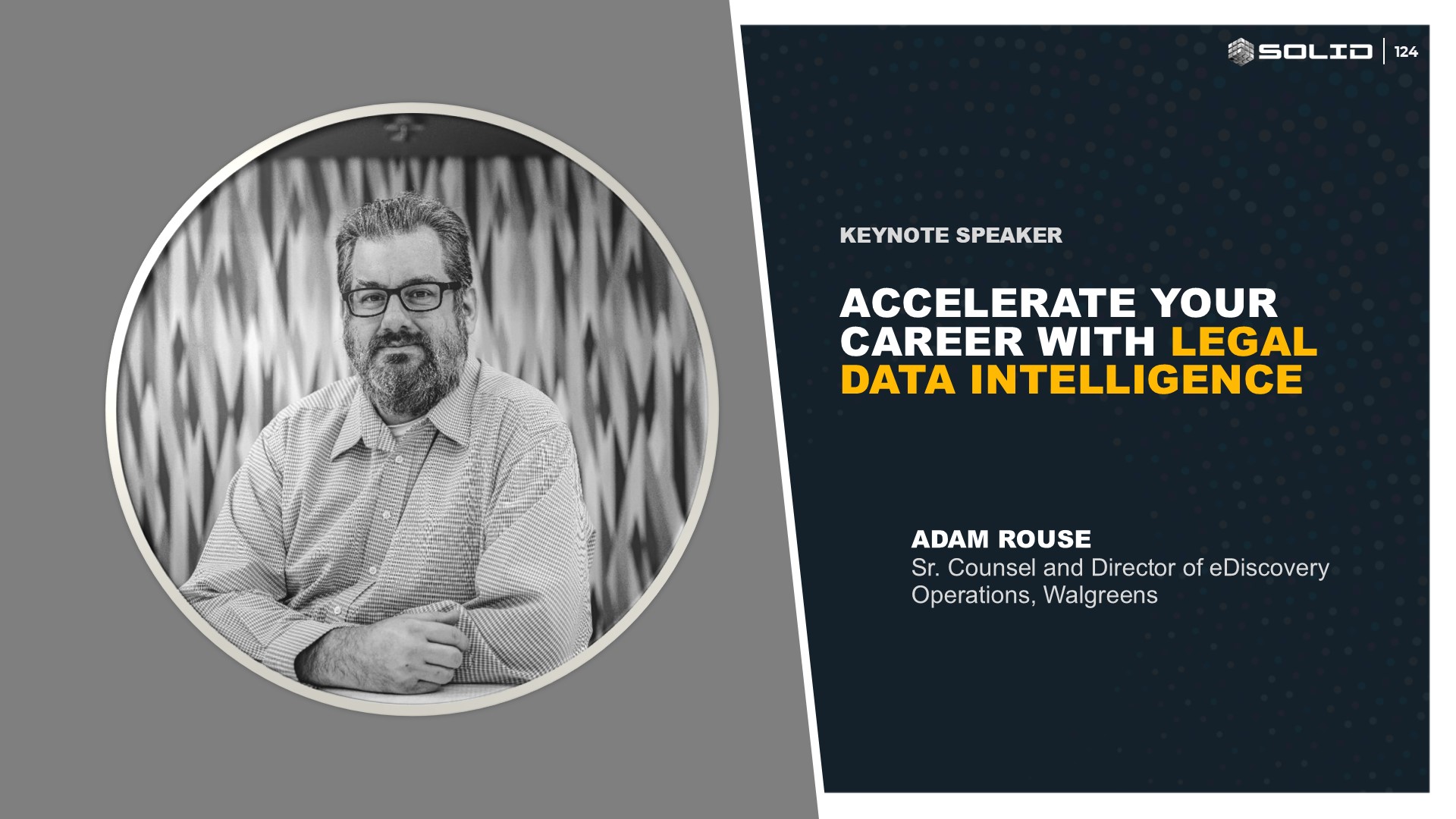 SOLID | 124

KEYNOTE SPEAKER

ACCELERATE YOUR CAREER WITH LEGAL DATA INTELLIGENCE

ADAM ROUSE
Sr. Counsel and Director of eDiscovery Operations, Walgreens